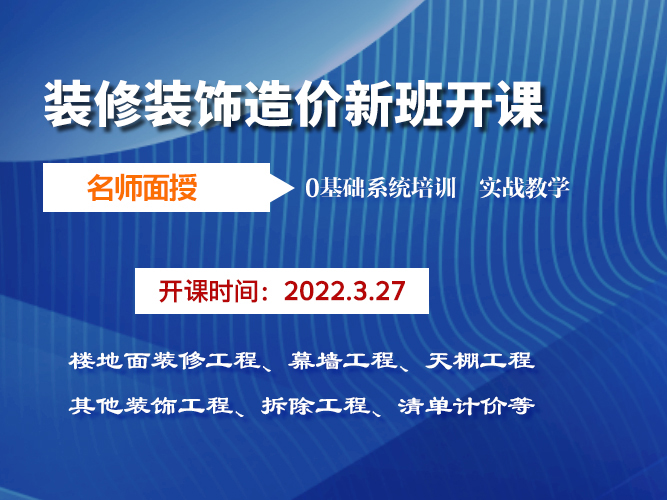 装修装饰造价新班开课

名师面授

0基础系统培训　实战教学

开课时间：2022.3.27

楼地面装修工程、幕墙工程、天棚工程

其他装饰工程、拆除工程、清单计价等